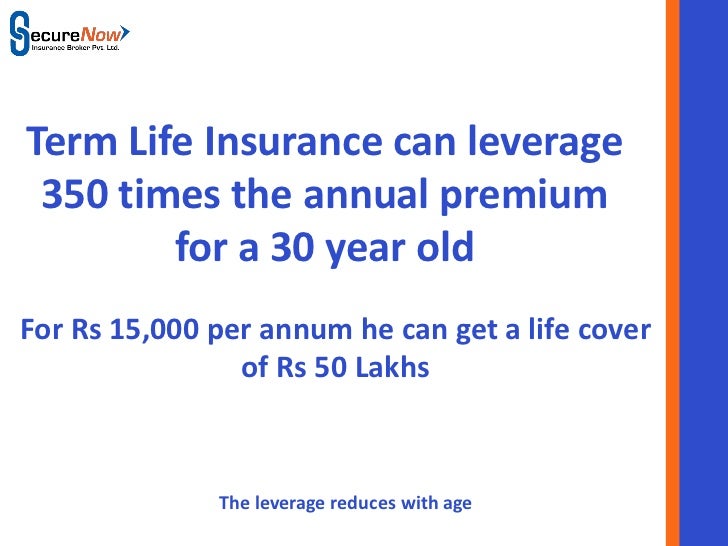 SecureNow
Insurance Broker Pvt. Ltd.

Term Life Insurance can leverage 350 times the annual premium for a 30 year old

For Rs 15,000 per annum he can get a life cover of Rs 50 Lakhs

The leverage reduces with age